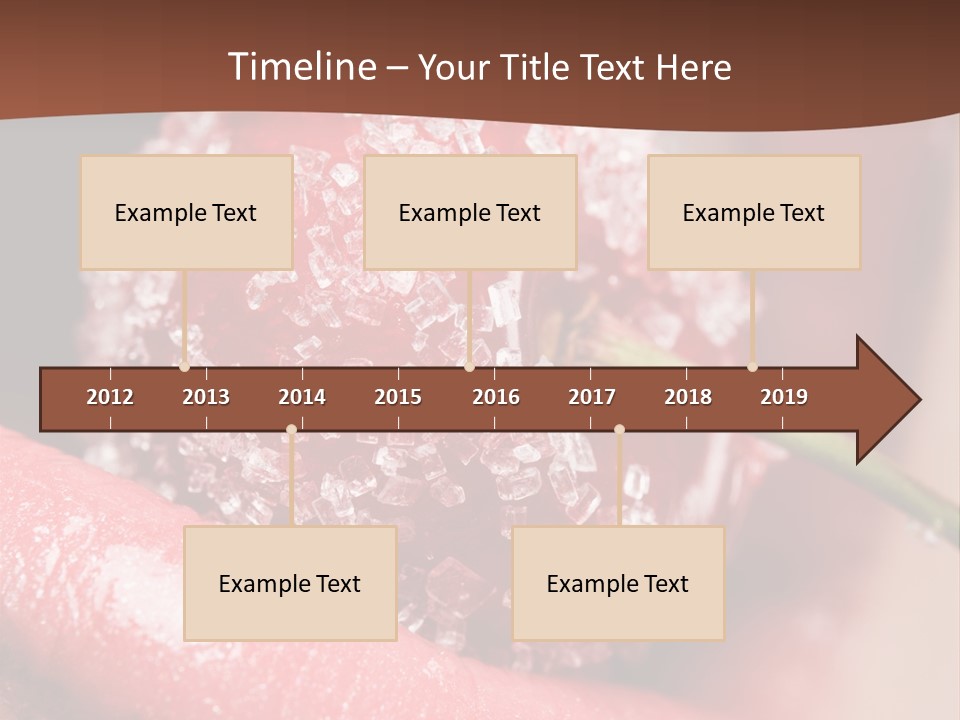 Timeline – Your Title Text Here

Example Text

Example Text

Example Text

2012 2013 2014 2015 2016 2017 2018 2019

Example Text

Example Text